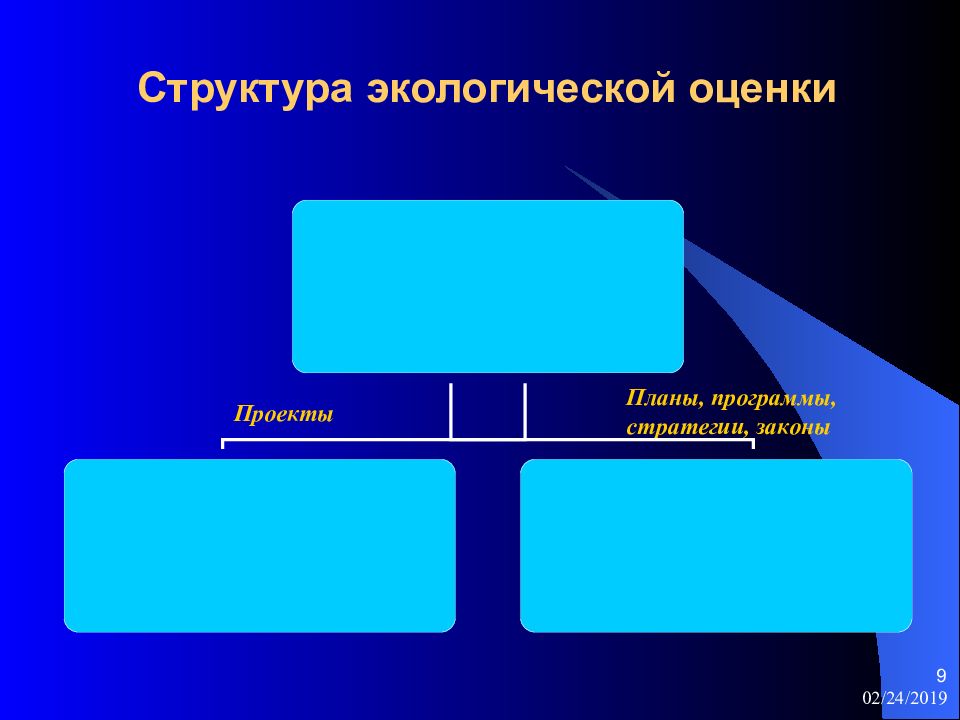 Структура экологической оценки

Проекты

Планы, программы, стратегии, законы

9

02/24/2019